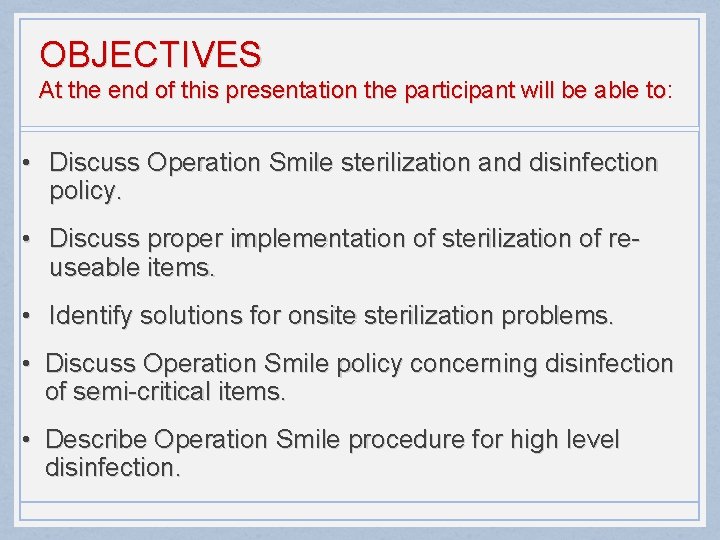 OBJECTIVES
At the end of this presentation the participant will be able to:

• Discuss Operation Smile sterilization and disinfection policy.

• Discuss proper implementation of sterilization of re-useable items.

• Identify solutions for onsite sterilization problems.

• Discuss Operation Smile policy concerning disinfection of semi-critical items.

• Describe Operation Smile procedure for high level disinfection.